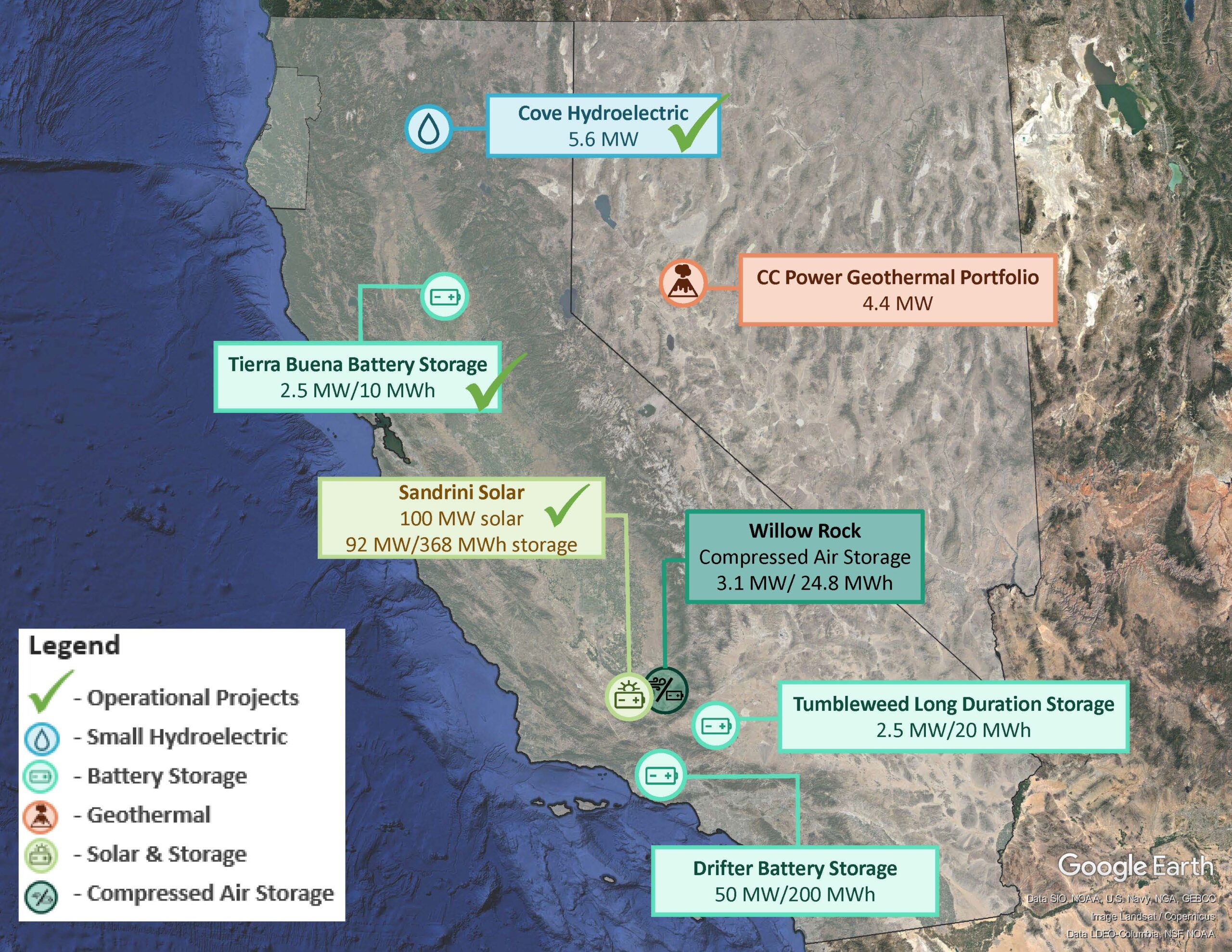 Cove Hydroelectric
5.6 MW

CC Power Geothermal Portfolio
4.4 MW

Tierra Buena Battery Storage
2.5 MW/10 MWh

Sandrini Solar
100 MW solar
92 MW/368 MWh storage

Willow Rock
Compressed Air Storage
3.1 MW/ 24.8 MWh

Tumbleweed Long Duration Storage
2.5 MW/20 MWh

Drifter Battery Storage
50 MW/200 MWh

Legend
- Operational Projects
- Small Hydroelectric
- Battery Storage
- Geothermal
- Solar & Storage
- Compressed Air Storage

Google Earth
Data SIO, NOAA, U.S. Navy, NGA, GEBCO
Image Landsat / Copernicus
Data LDEO-Columbia, NSF, NOAA